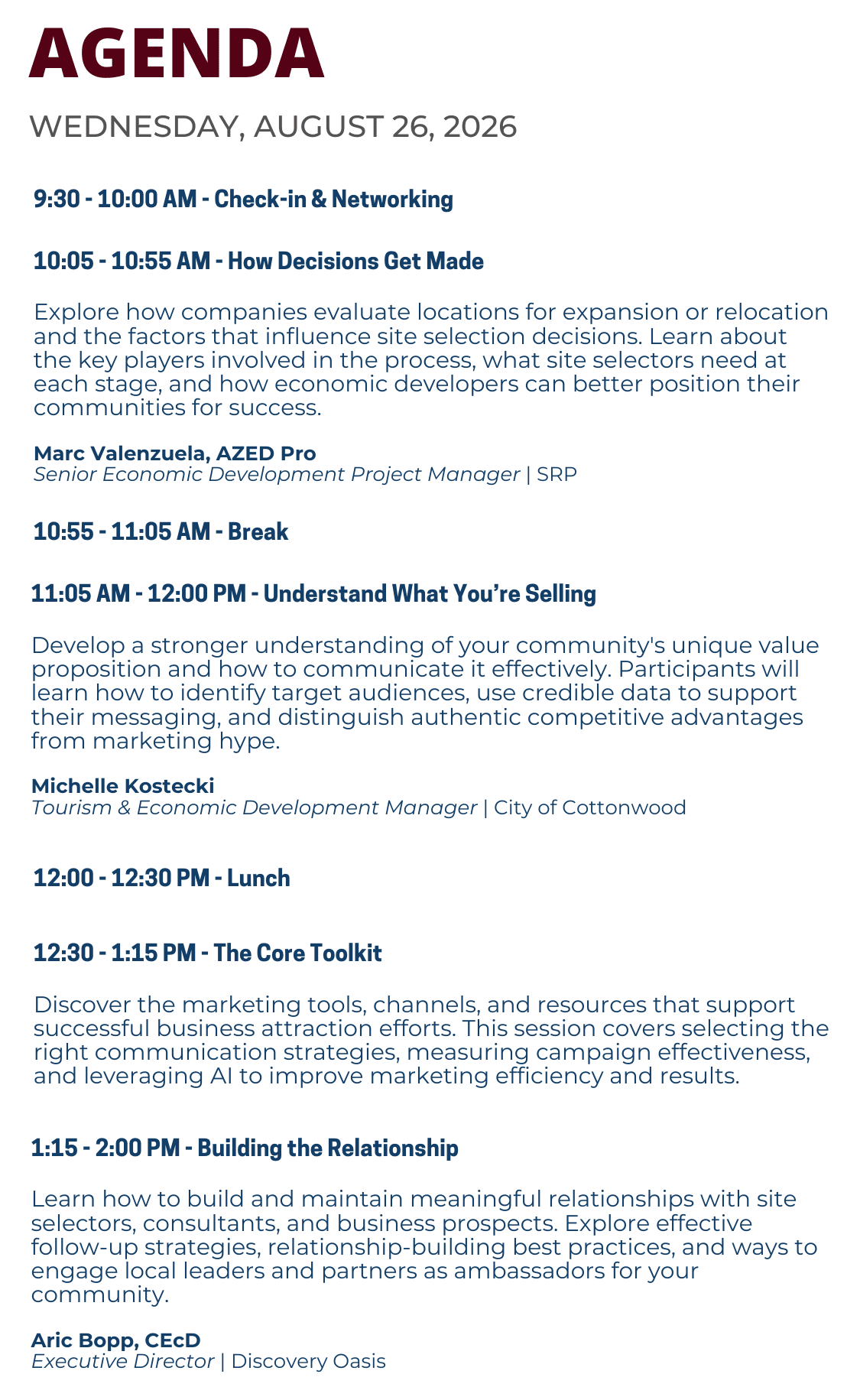 AGENDA

WEDNESDAY, AUGUST 26, 2026

9:30 - 10:00 AM - Check-in & Networking

10:05 - 10:55 AM - How Decisions Get Made

Explore how companies evaluate locations for expansion or relocation and the factors that influence site selection decisions. Learn about the key players involved in the process, what site selectors need at each stage, and how economic developers can better position their communities for success.

Marc Valenzuela, AZED Pro
Senior Economic Development Project Manager | SRP

10:55 - 11:05 AM - Break

11:05 AM - 12:00 PM - Understand What You're Selling

Develop a stronger understanding of your community's unique value proposition and how to communicate it effectively. Participants will learn how to identify target audiences, use credible data to support their messaging, and distinguish authentic competitive advantages from marketing hype.

Michelle Kostecki
Tourism & Economic Development Manager | City of Cottonwood

12:00 - 12:30 PM - Lunch

12:30 - 1:15 PM - The Core Toolkit

Discover the marketing tools, channels, and resources that support successful business attraction efforts. This session covers selecting the right communication strategies, measuring campaign effectiveness, and leveraging AI to improve marketing efficiency and results.

1:15 - 2:00 PM - Building the Relationship

Learn how to build and maintain meaningful relationships with site selectors, consultants, and business prospects. Explore effective follow-up strategies, relationship-building best practices, and ways to engage local leaders and partners as ambassadors for your community.

Aric Bopp, CEcD
Executive Director | Discovery Oasis